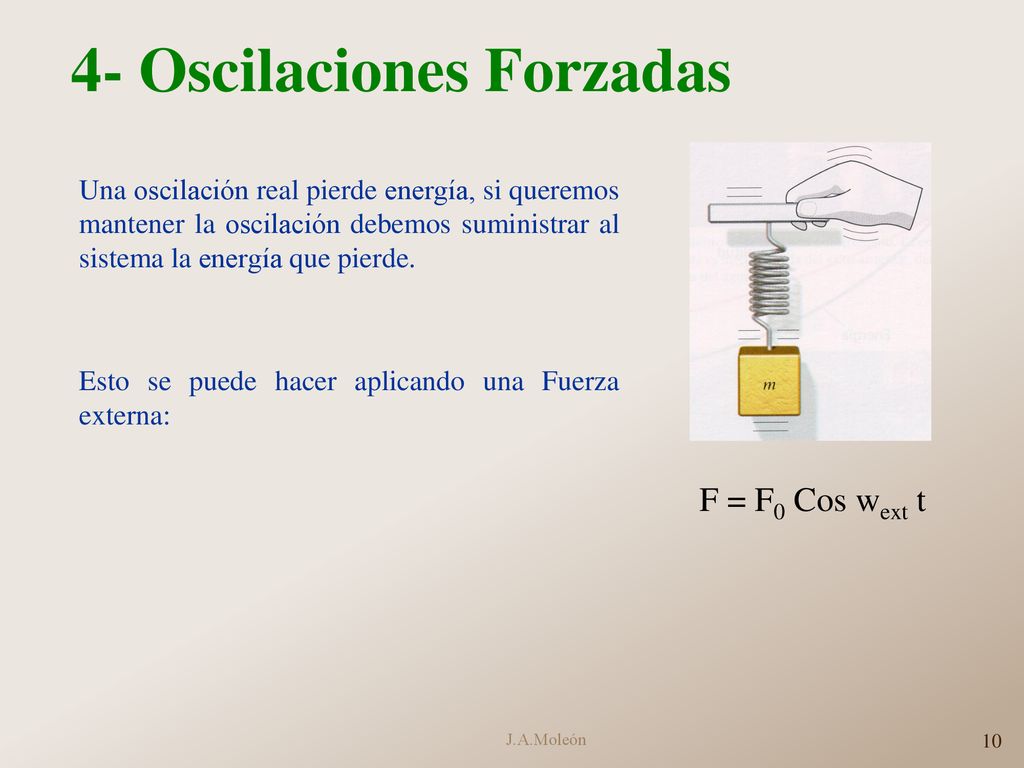 4- Oscilaciones Forzadas

Una oscilación real pierde energía, si queremos mantener la oscilación debemos suministrar al sistema la energía que pierde.

Esto se puede hacer aplicando una Fuerza externa:

m

$F = F_0 \text{ Cos } w_{ext} \text{ t}$

J.A.Moleón

10